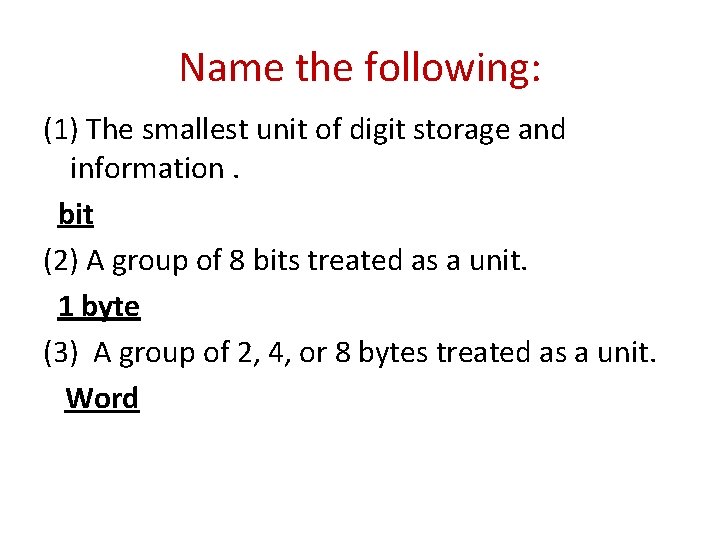 Name the following:

(1) The smallest unit of digit storage and information .

bit

(2) A group of 8 bits treated as a unit.

1 byte

(3) A group of 2, 4, or 8 bytes treated as a unit.

Word